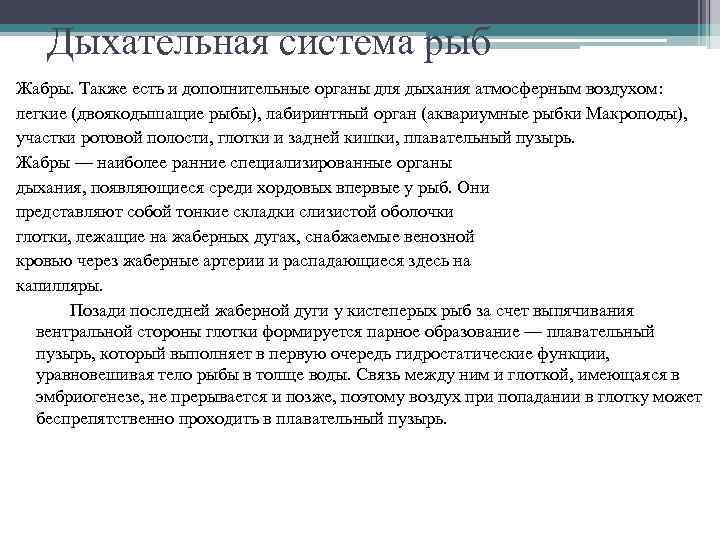 Дыхательная система рыб

Жабры. Также есть и дополнительные органы для дыхания атмосферным воздухом: легкие (двоякодышащие рыбы), лабиринтный орган (аквариумные рыбки Макроподы), участки ротовой полости, глотки и задней кишки, плавательный пузырь.

Жабры — наиболее ранние специализированные органы дыхания, появляющиеся среди хордовых впервые у рыб. Они представляют собой тонкие складки слизистой оболочки глотки, лежащие на жаберных дугах, снабжаемые венозной кровью через жаберные артерии и распадающиеся здесь на капилляры.

Позади последней жаберной дуги у кистеперых рыб за счет выпячивания вентральной стороны глотки формируется парное образование — плавательный пузырь, который выполняет в первую очередь гидростатические функции, уравновешивая тело рыбы в толще воды. Связь между ним и глоткой, имеющаяся в эмбриогенезе, не прерывается и позже, поэтому воздух при попадании в глотку может беспрепятственно проходить в плавательный пузырь.